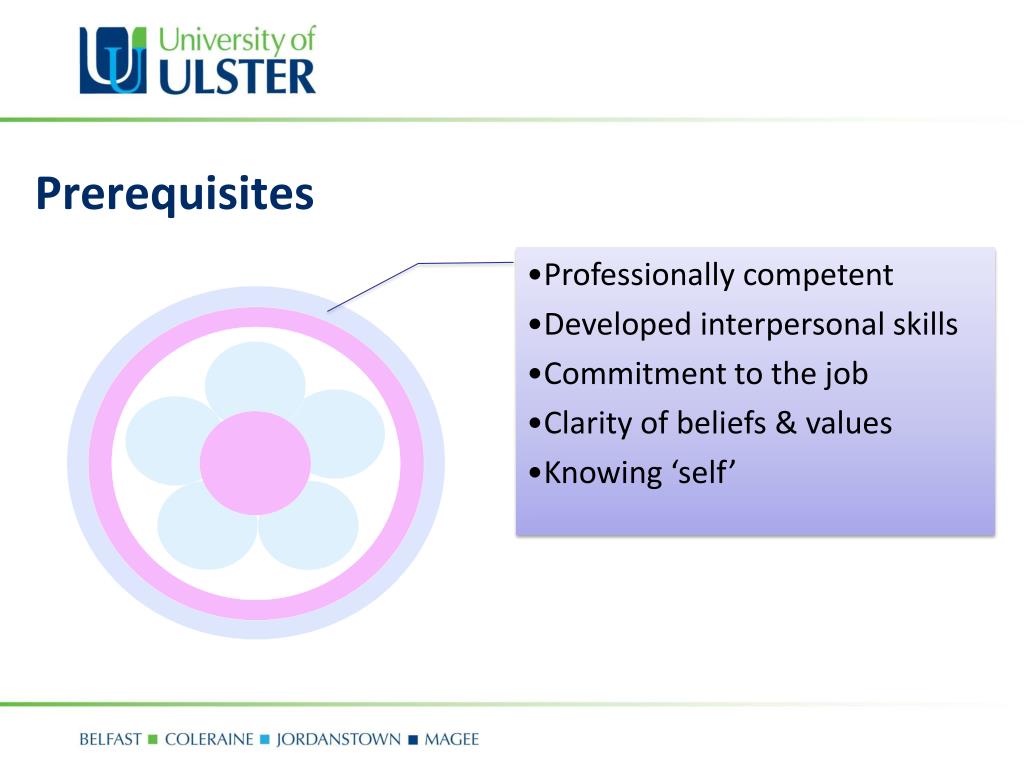 University of
ULSTER

Prerequisites

•Professionally competent
•Developed interpersonal skills
•Commitment to the job
•Clarity of beliefs & values
•Knowing ‘self’

BELFAST ■ COLERAINE ■ JORDANSTOWN ■ MAGEE